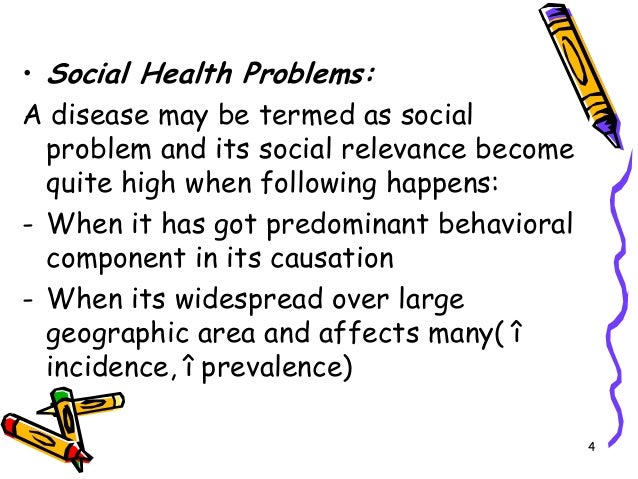 • Social Health Problems:

A disease may be termed as social problem and its social relevance become quite high when following happens:

- When it has got predominant behavioral component in its causation

- When its widespread over large geographic area and affects many( î incidence, î prevalence)

4